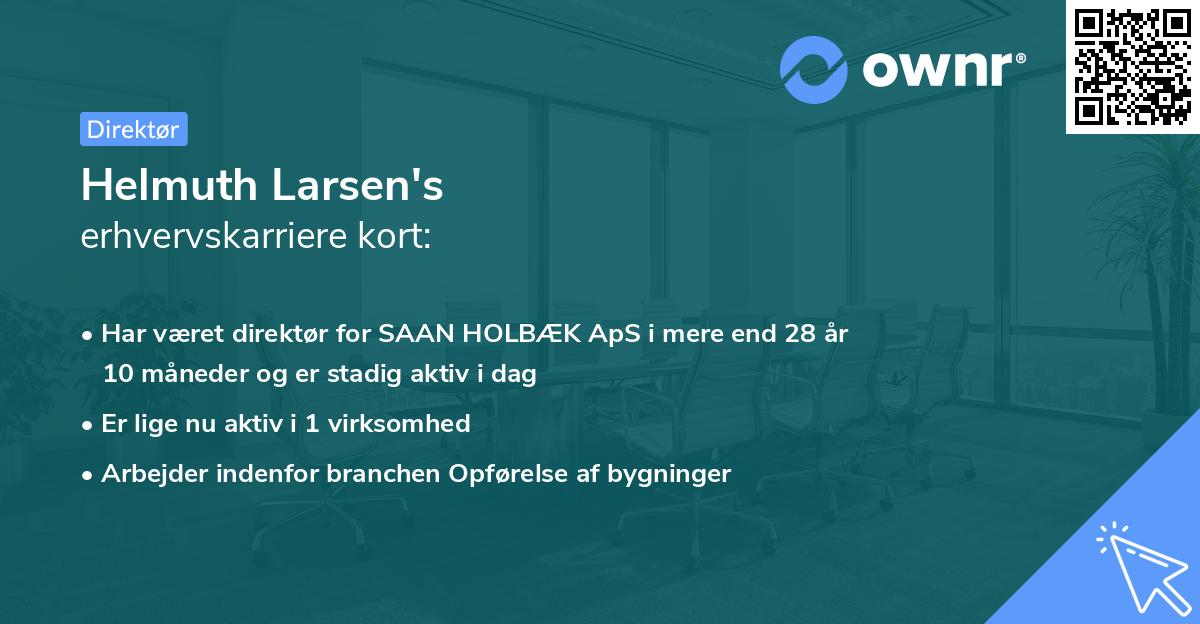 ownr®

Direktør

Helmuth Larsen's
erhvervskarriere kort:

• Har været direktør for SAAN HOLBÆK ApS i mere end 28 år 10 måneder og er stadig aktiv i dag
• Er lige nu aktiv i 1 virksomhed
• Arbejder indenfor branchen Opførelse af bygninger